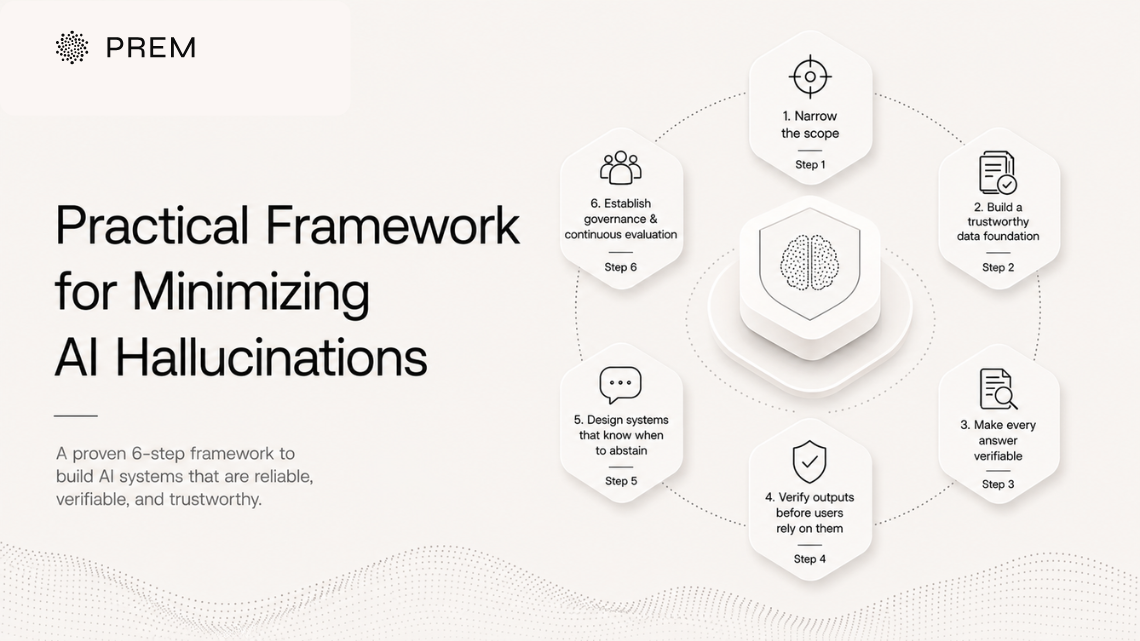 PREM

Practical Framework for Minimizing AI Hallucinations

A proven 6-step framework to build AI systems that are reliable, verifiable, and trustworthy.

1. Narrow the scope
Step 1

2. Build a trustworthy data foundation
Step 2

3. Make every answer verifiable
Step 3

4. Verify outputs before users rely on them
Step 4

5. Design systems that know when to abstain
Step 5

6. Establish governance & continuous evaluation
Step 6